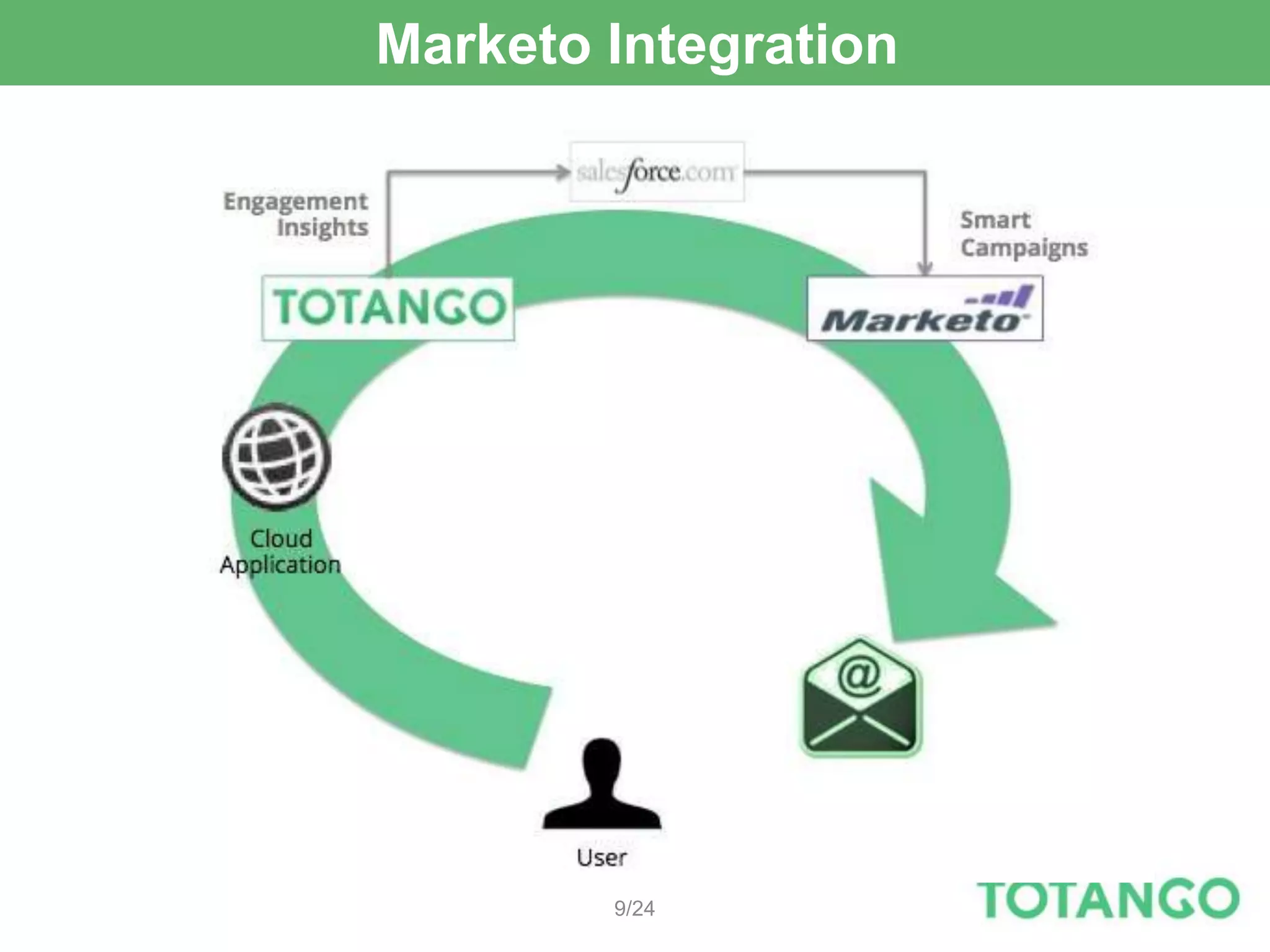 Marketo Integration

salesforce.com

Engagement Insights

Smart Campaigns

TOTANGO

Marketo

Cloud Application

@

User

9/24

TOTANGO